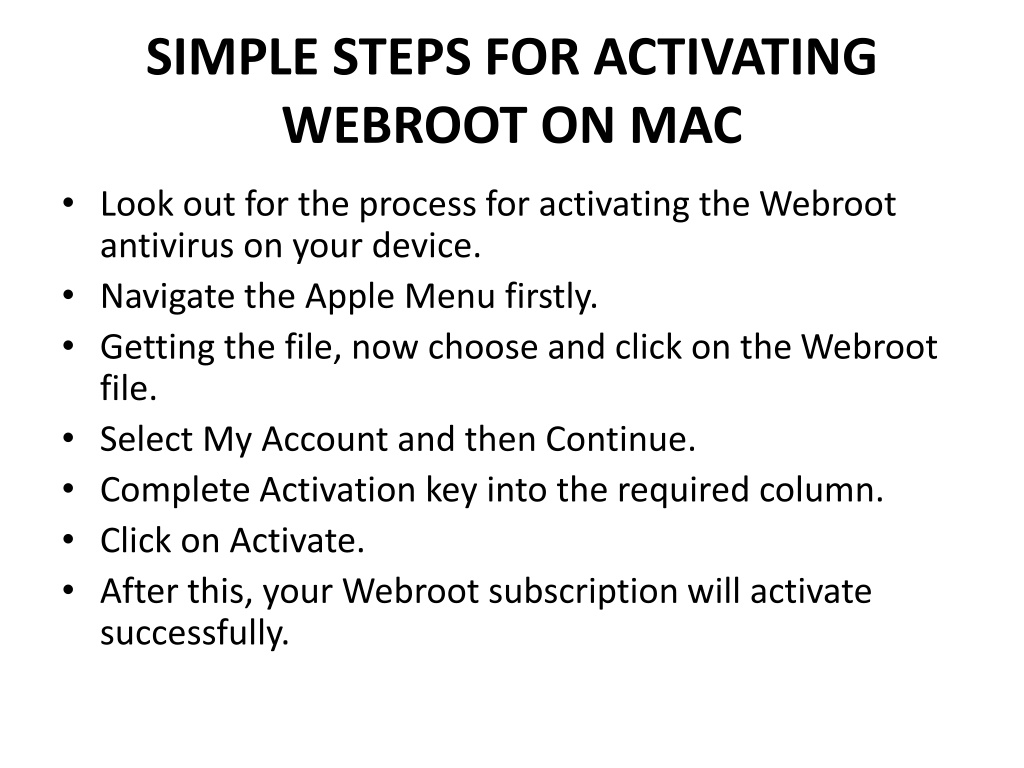 SIMPLE STEPS FOR ACTIVATING WEBROOT ON MAC

• Look out for the process for activating the Webroot antivirus on your device.
• Navigate the Apple Menu firstly.
• Getting the file, now choose and click on the Webroot file.
• Select My Account and then Continue.
• Complete Activation key into the required column.
• Click on Activate.
• After this, your Webroot subscription will activate successfully.